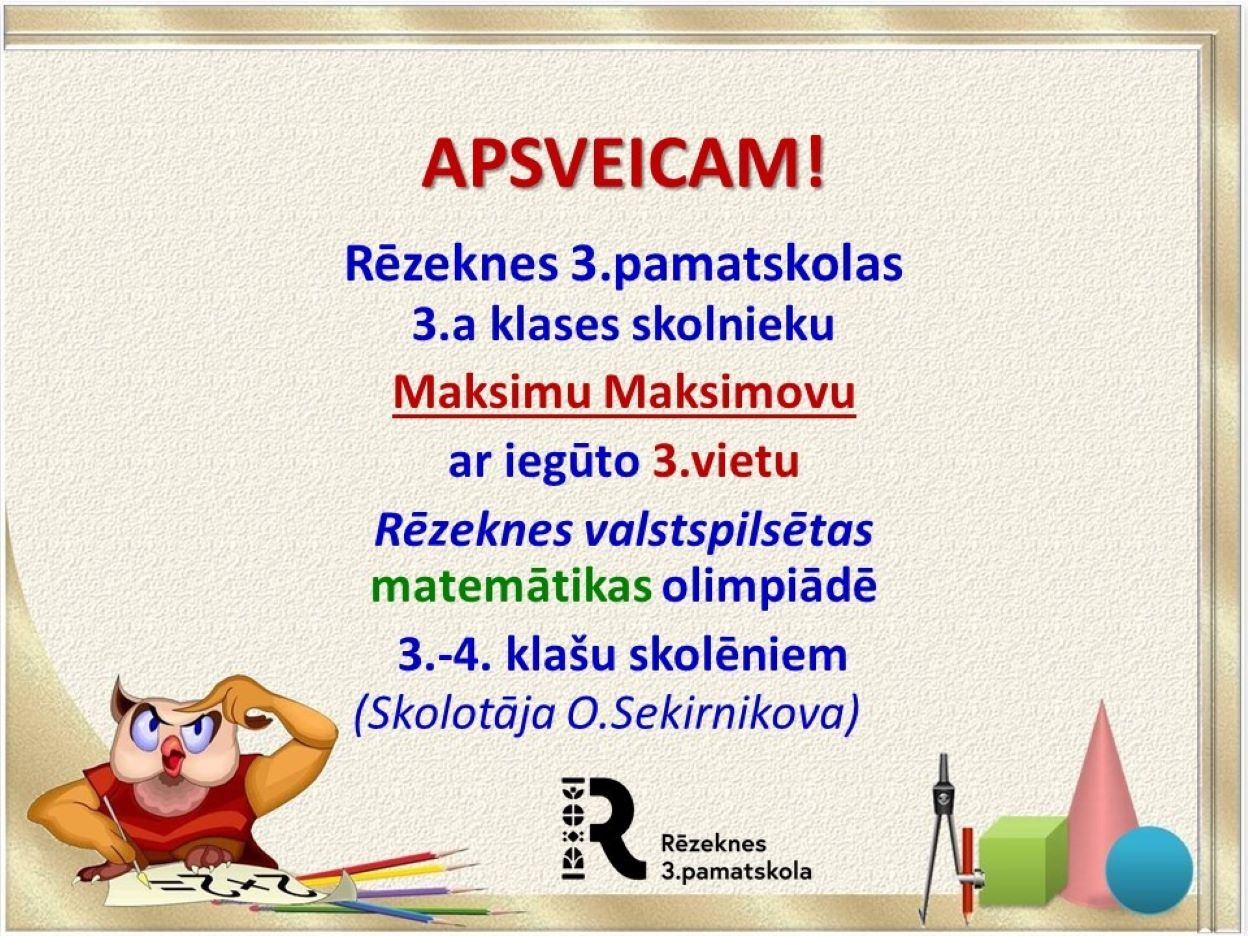 APSVEICAM!

Rēzeknes 3.pamatskolas 3.a klases skolnieku

Maksimu Maksimovu

ar iegūto 3.vietu

Rēzeknes valstspilsētas matemātikas olimpiādē

3.-4. klašu skolēniem

(Skolotāja O.Sekirnikova)

Rēzeknes 3.pamatskola